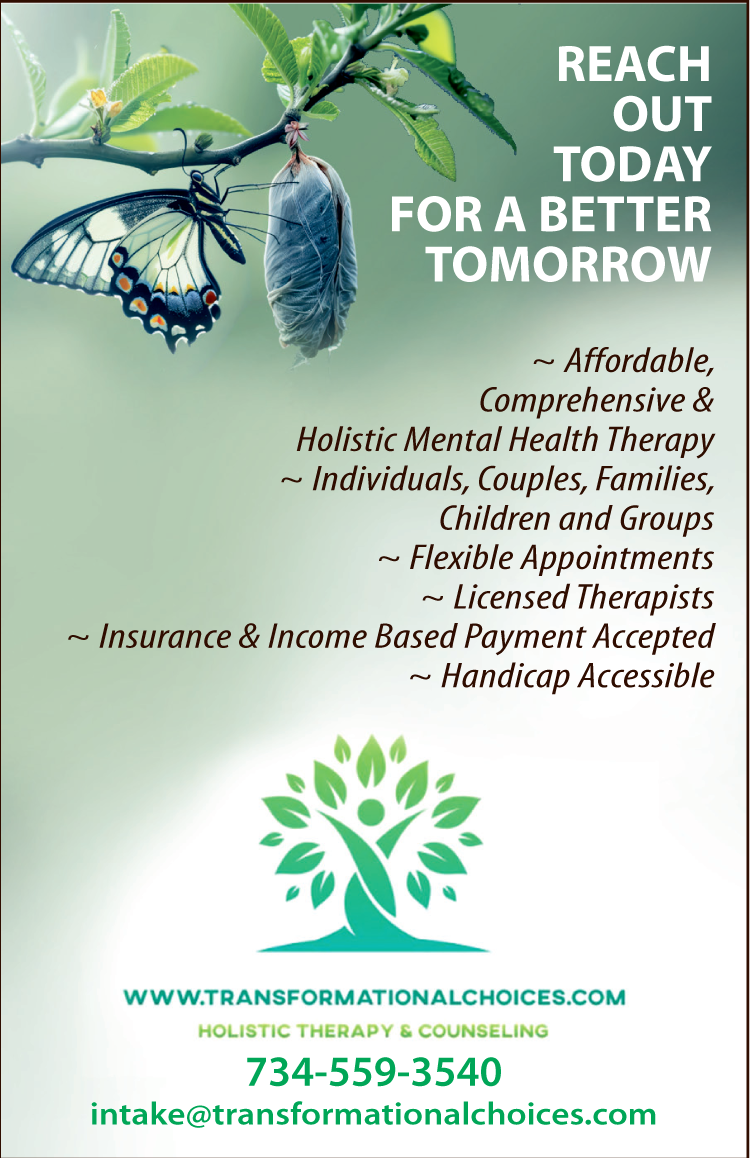 REACH OUT TODAY FOR A BETTER TOMORROW

~ Affordable, Comprehensive & Holistic Mental Health Therapy
~ Individuals, Couples, Families, Children and Groups
~ Flexible Appointments
~ Licensed Therapists
~ Insurance & Income Based Payment Accepted
~ Handicap Accessible

WWW.TRANSFORMATIONALCHOICES.COM
HOLISTIC THERAPY & COUNSELING
734-559-3540
intake@transformationalchoices.com